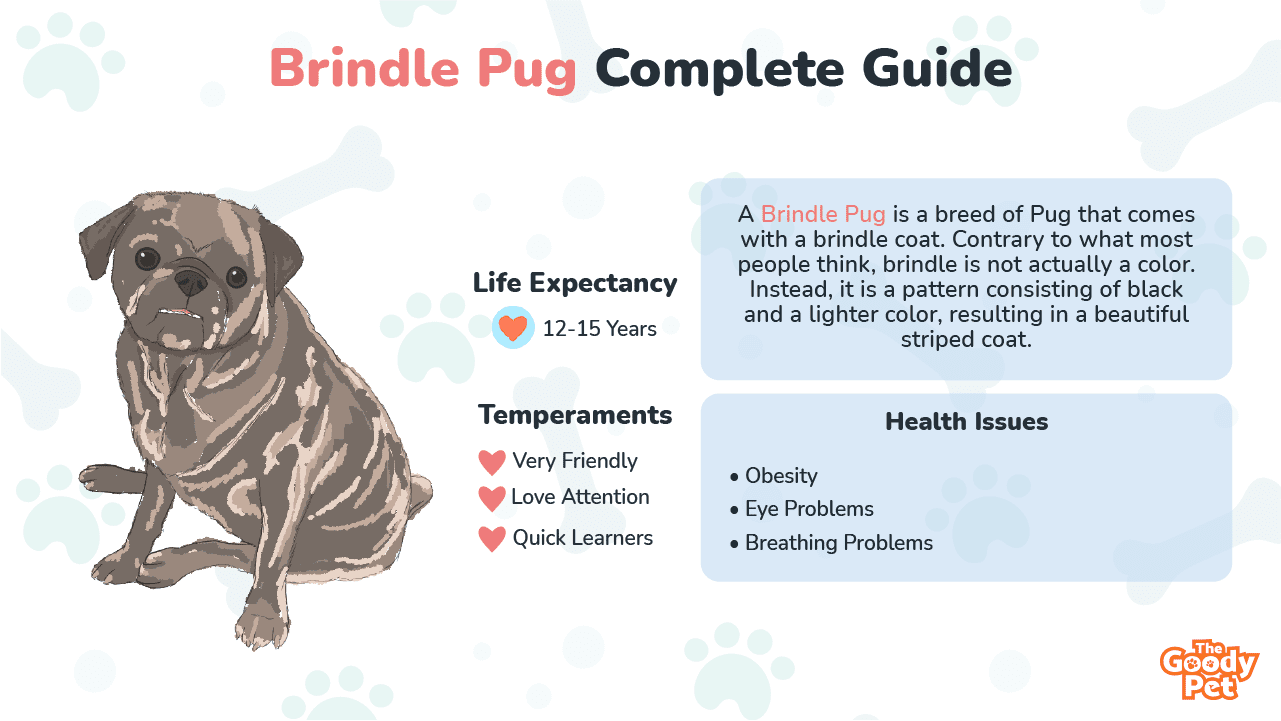 Brindle Pug Complete Guide

Life Expectancy

12-15 Years

Temperaments

Very Friendly

Love Attention

Quick Learners

A Brindle Pug is a breed of Pug that comes with a brindle coat. Contrary to what most people think, brindle is not actually a color. Instead, it is a pattern consisting of black and a lighter color, resulting in a beautiful striped coat.

Health Issues

• Obesity
• Eye Problems
• Breathing Problems

The Goody Pet